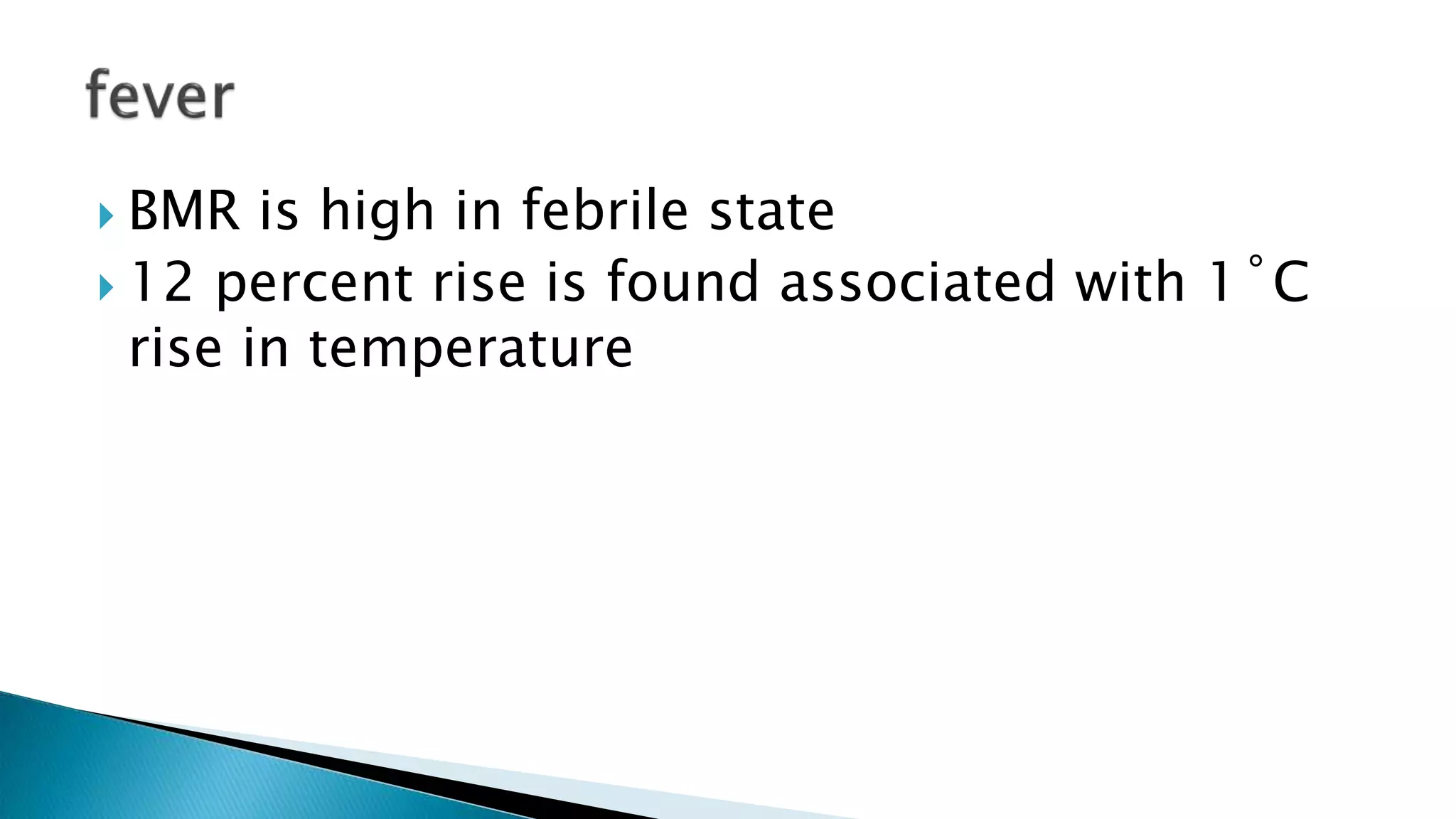 fever

BMR is high in febrile state

12 percent rise is found associated with 1˚C rise in temperature